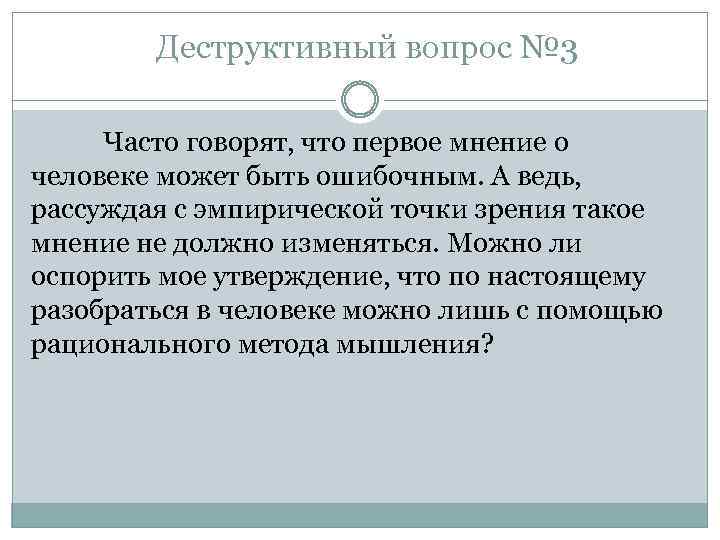 Деструктивный вопрос №3

Часто говорят, что первое мнение о человеке может быть ошибочным. А ведь, рассуждая с эмпирической точки зрения такое мнение не должно изменяться. Можно ли оспорить мое утверждение, что по настоящему разобраться в человеке можно лишь с помощью рационального метода мышления?